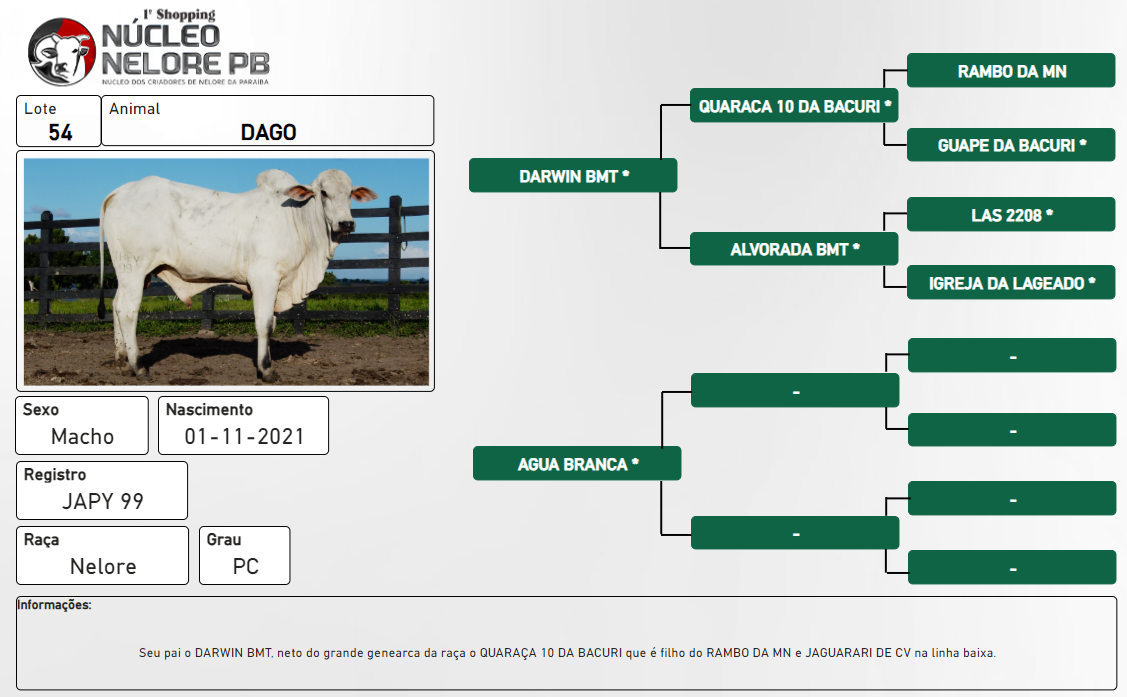 1º Shopping
NÚCLEO
NELORE PB
NUCLEO DOS CRIADORES DE NELORE DA PARAIBA

Lote
54

Animal
DAGO

Sexo
Macho

Nascimento
01-11-2021

Registro
JAPY 99

Raça
Nelore

Grau
PC

DARWIN BMT *

QUARACA 10 DA BACURI *

RAMBO DA MN

GUAPE DA BACURI *

ALVORADA BMT *

LAS 2208 *

IGREJA DA LAGEADO *

AGUA BRANCA *

-

-

-

-

-

-

Informações:

Seu pai o DARWIN BMT, neto do grande genearca da raça o QUARAÇA 10 DA BACURI que é filho do RAMBO DA MN e JAGUARARI DE CV na linha baixa.